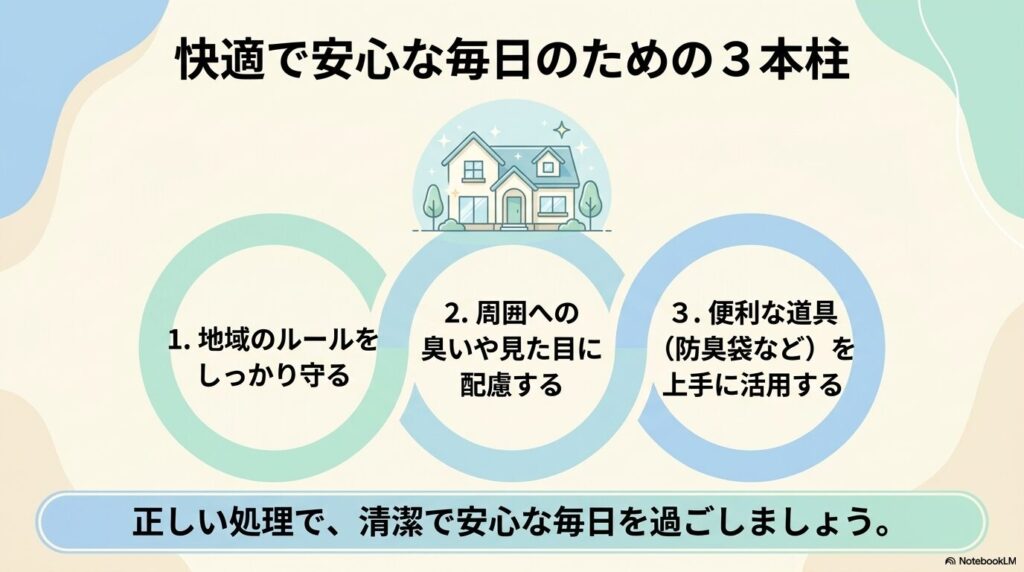 快適で安心な毎日のための３本柱

1. 地域のルールをしっかり守る

2. 周囲への臭いや見た目に配慮する

3. 便利な道具（防臭袋など）を上手に活用する

正しい処理で、清潔で安心な毎日を過ごしましょう。

NotebookLM